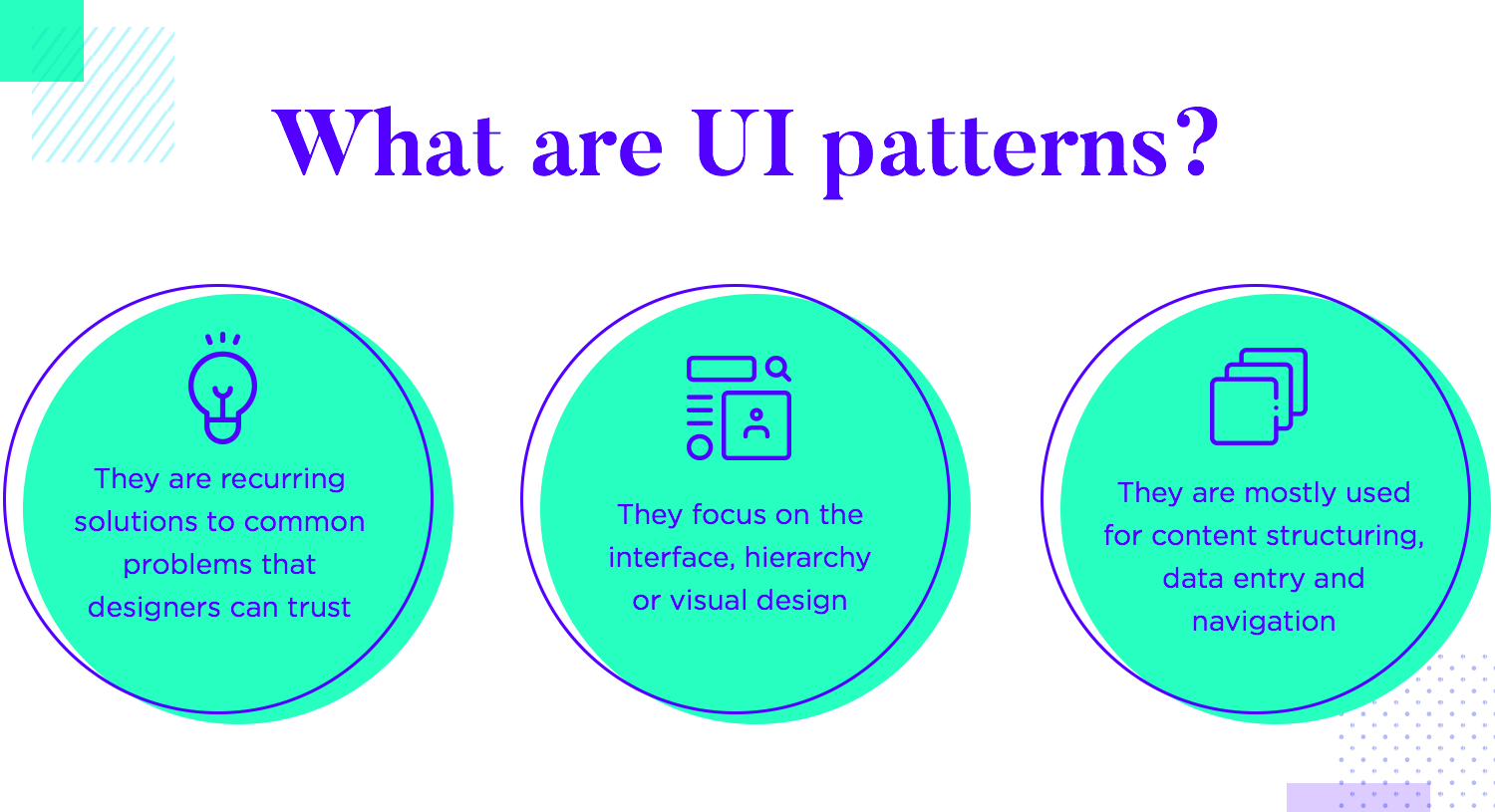 What are UI patterns?

They are recurring solutions to common problems that designers can trust

They focus on the interface, hierarchy or visual design

They are mostly used for content structuring, data entry and navigation